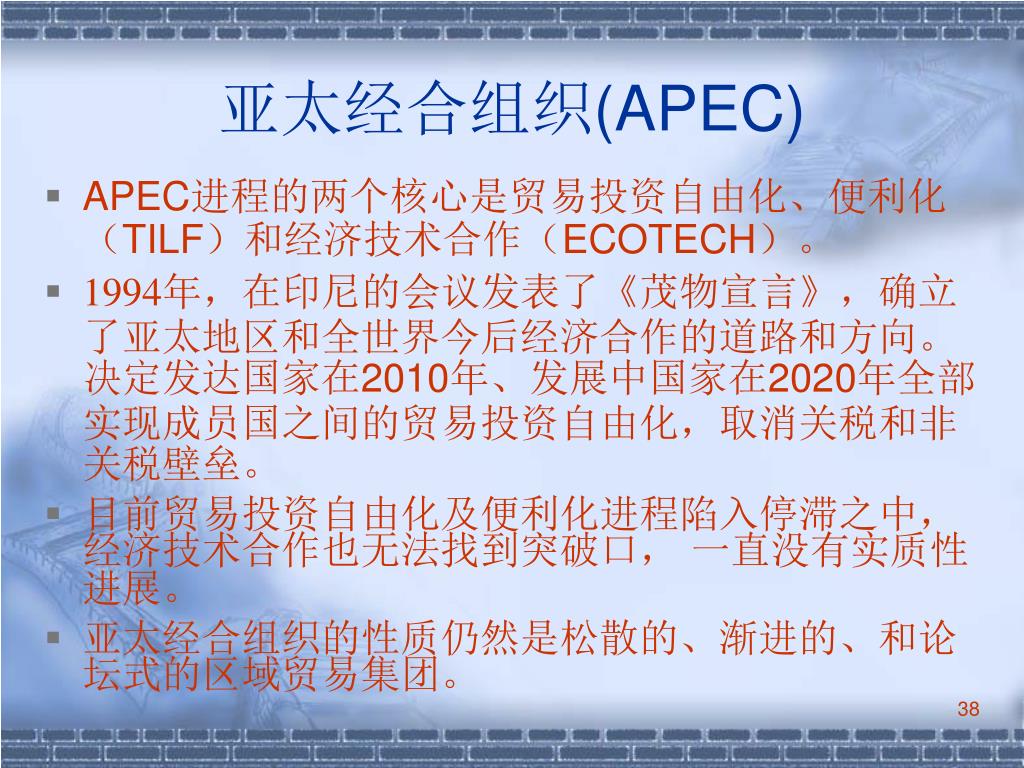 亚太经合组织(APEC)

▪ APEC进程的两个核心是贸易投资自由化、便利化（TILF）和经济技术合作（ECOTECH）。

▪ 1994年，在印尼的会议发表了《茂物宣言》，确立了亚太地区和全世界今后经济合作的道路和方向。决定发达国家在2010年、发展中国家在2020年全部实现成员国之间的贸易投资自由化，取消关税和非关税壁垒。

▪ 目前贸易投资自由化及便利化进程陷入停滞之中，经济技术合作也无法找到突破口， 一直没有实质性进展。

▪ 亚太经合组织的性质仍然是松散的、渐进的、和论坛式的区域贸易集团。

38